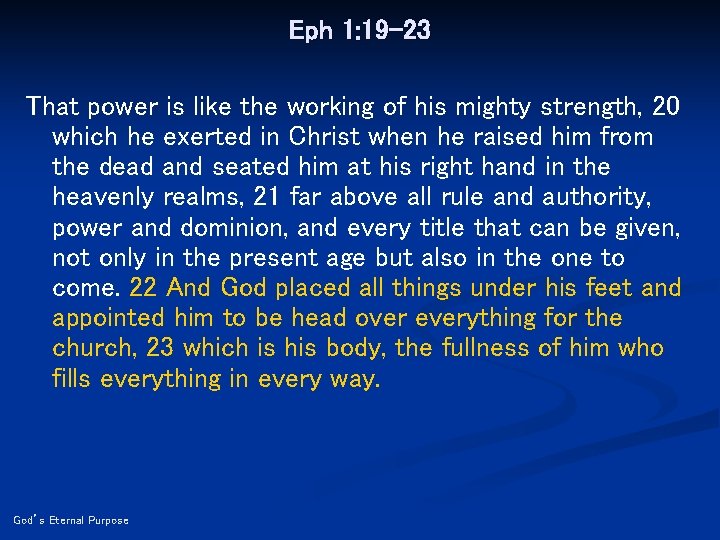 Eph 1:19-23

That power is like the working of his mighty strength, 20 which he exerted in Christ when he raised him from the dead and seated him at his right hand in the heavenly realms, 21 far above all rule and authority, power and dominion, and every title that can be given, not only in the present age but also in the one to come. 22 And God placed all things under his feet and appointed him to be head over everything for the church, 23 which is his body, the fullness of him who fills everything in every way.

God's Eternal Purpose